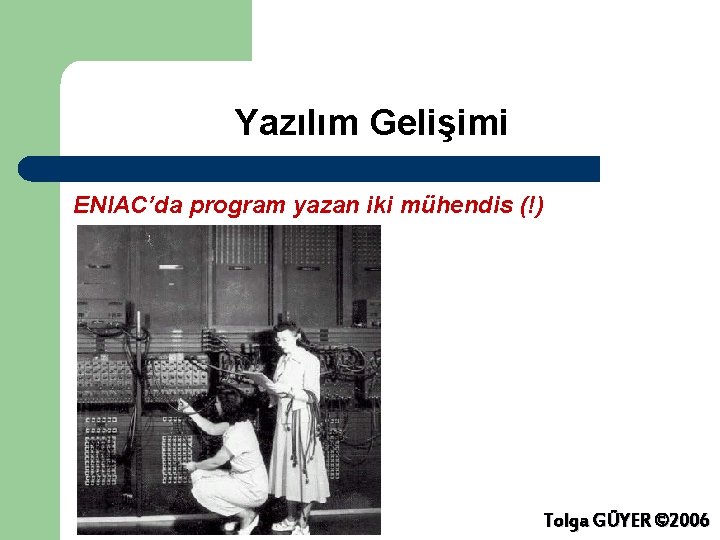 Yazılım Gelişimi

ENIAC'da program yazan iki mühendis (!)

Tolga GÜYER ©2006